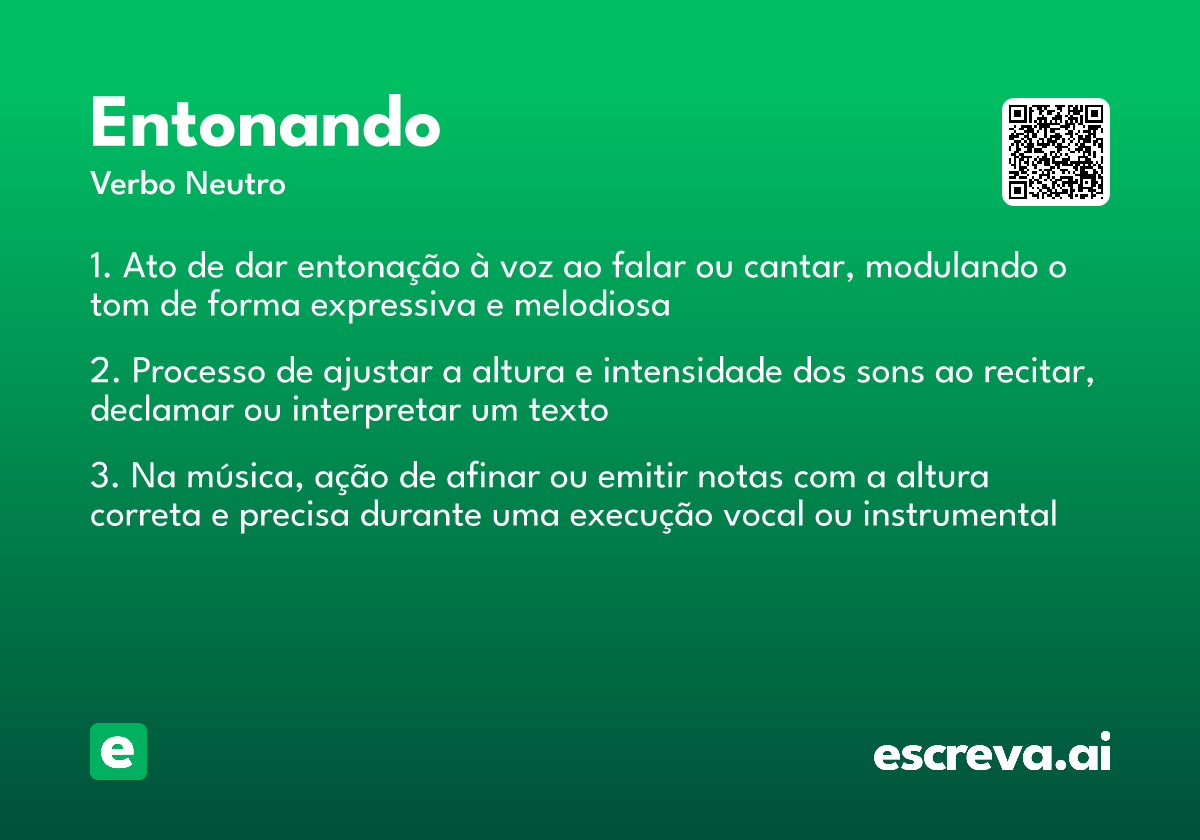 Entonando
Verbo Neutro

1. Ato de dar entonação à voz ao falar ou cantar, modulando o tom de forma expressiva e melodiosa

2. Processo de ajustar a altura e intensidade dos sons ao recitar, declamar ou interpretar um texto

3. Na música, ação de afinar ou emitir notas com a altura correta e precisa durante uma execução vocal ou instrumental

e

escreva.ai